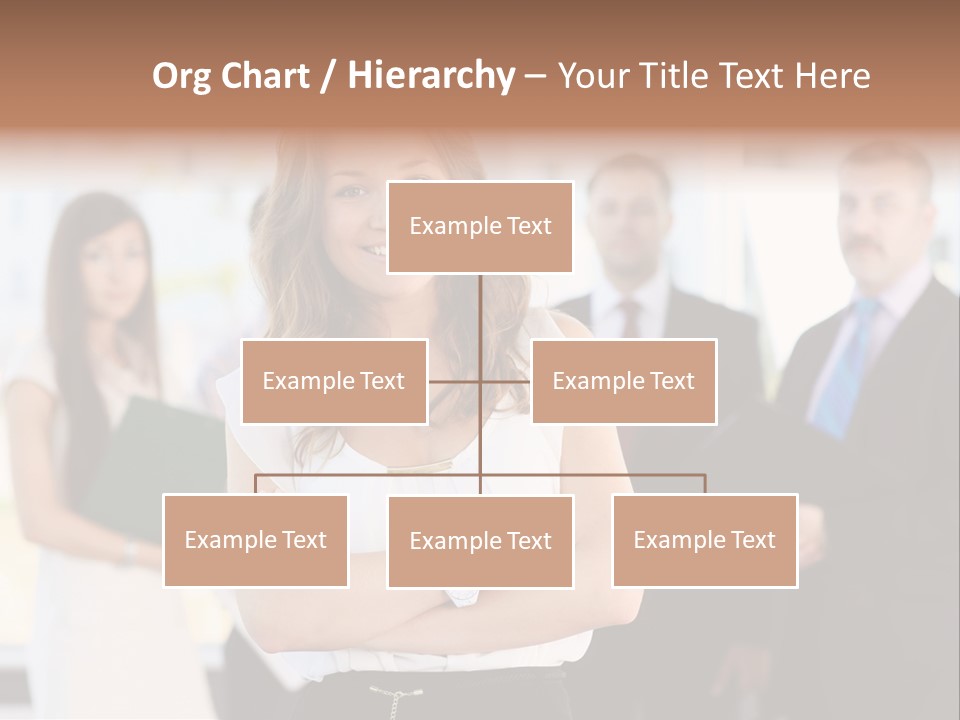 Org Chart / Hierarchy – Your Title Text Here

Example Text

Example Text

Example Text

Example Text

Example Text

Example Text